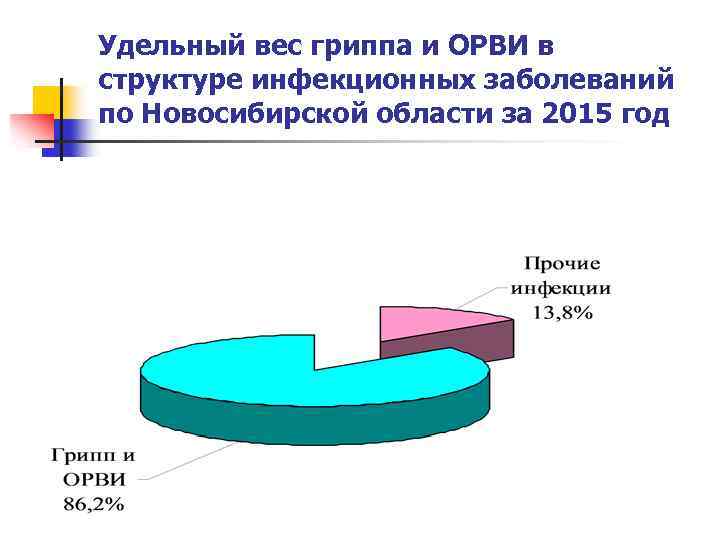 Удельный вес гриппа и ОРВИ в структуре инфекционных заболеваний по Новосибирской области за 2015 год

Прочие инфекции 13,8%

Грипп и ОРВИ 86,2%